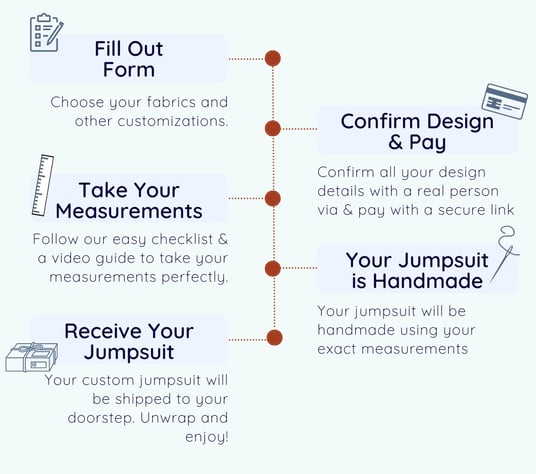 Fill Out Form

Choose your fabrics and other customizations.

Confirm Design & Pay

Confirm all your design details with a real person via & pay with a secure link

Take Your Measurements

Follow our easy checklist & a video guide to take your measurements perfectly.

Your Jumpsuit is Handmade

Your jumpsuit will be handmade using your exact measurements

Receive Your Jumpsuit

Your custom jumpsuit will be shipped to your doorstep. Unwrap and enjoy!